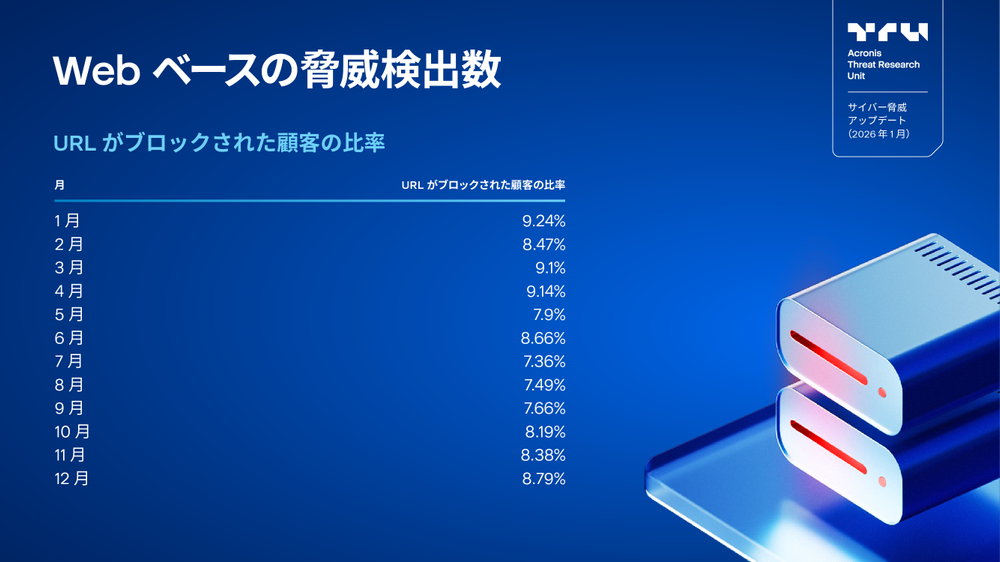 Web ベースの脅威検出数

URL がブロックされた顧客の比率

| 月 | URL がブロックされた顧客の比率 |
|---|---|
| 1 月 | 9.24% |
| 2 月 | 8.47% |
| 3 月 | 9.1% |
| 4 月 | 9.14% |
| 5 月 | 7.9% |
| 6 月 | 8.66% |
| 7 月 | 7.36% |
| 8 月 | 7.49% |
| 9 月 | 7.66% |
| 10 月 | 8.19% |
| 11 月 | 8.38% |
| 12 月 | 8.79% |

TRU
Acronis
Threat Research
Unit

サイバー脅威
アップデート
（2026 年 1 月）